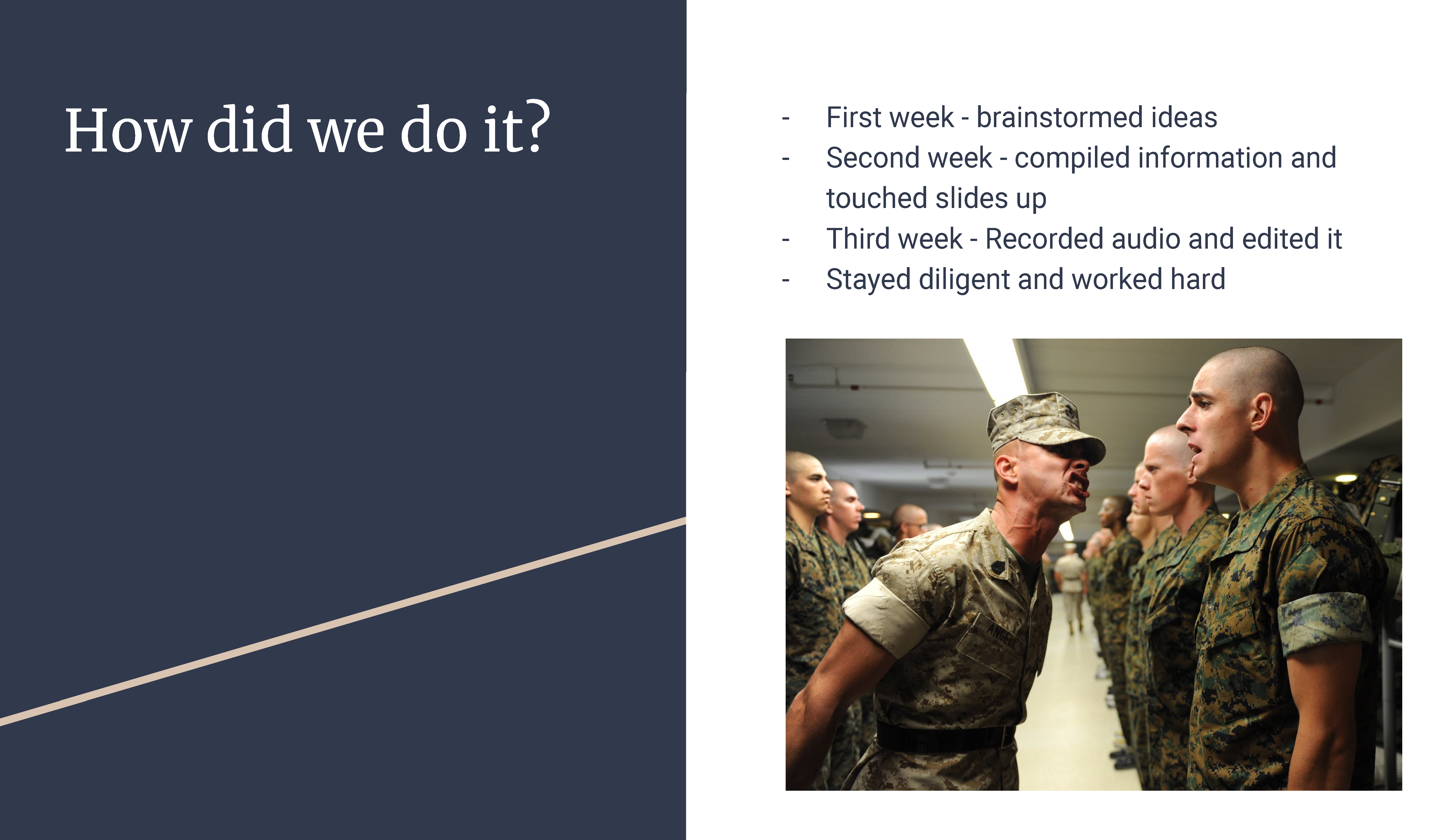 How did we do it?

- First week - brainstormed ideas
- Second week - compiled information and touched slides up
- Third week - Recorded audio and edited it
- Stayed diligent and worked hard